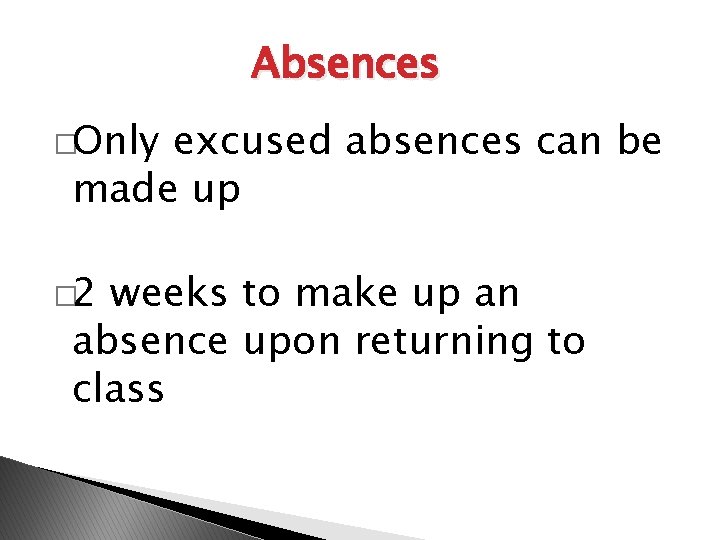 Absences

□Only excused absences can be made up

□2 weeks to make up an absence upon returning to class